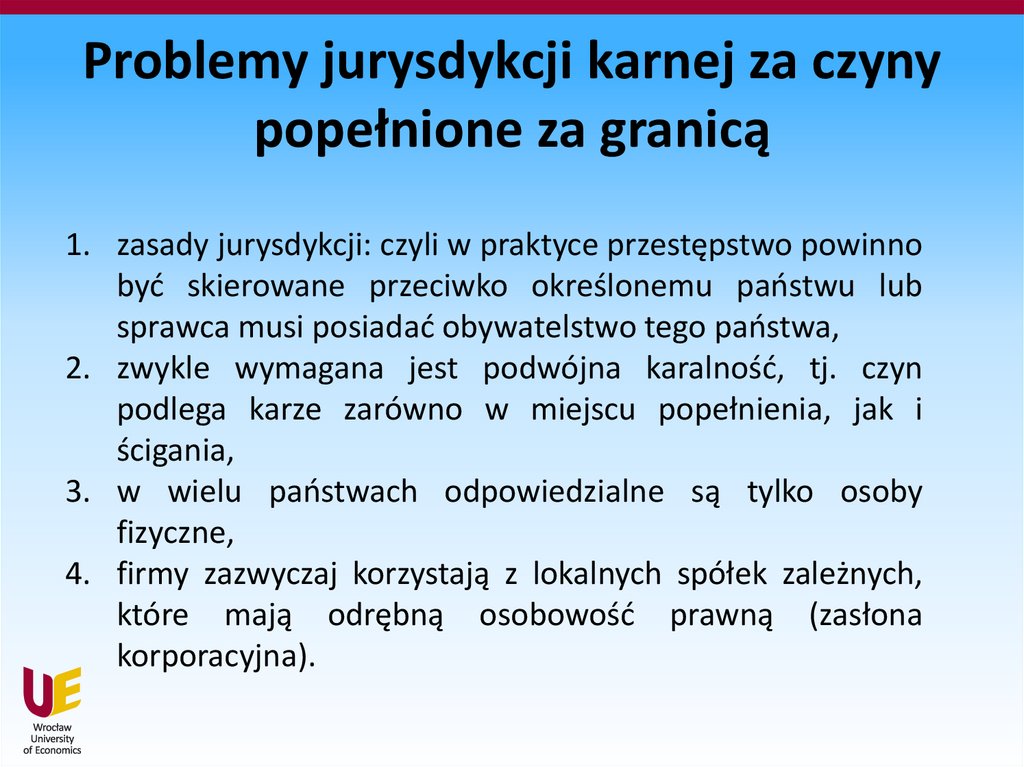 Problemy jurysdykcji karnej za czyny popełnione za granicą

1. zasady jurysdykcji: czyli w praktyce przestępstwo powinno być skierowane przeciwko określonemu państwu lub sprawca musi posiadać obywatelstwo tego państwa,
2. zwykle wymagana jest podwójna karalność, tj. czyn podlega karze zarówno w miejscu popełnienia, jak i ścigania,
3. w wielu państwach odpowiedzialne są tylko osoby fizyczne,
4. firmy zazwyczaj korzystają z lokalnych spółek zależnych, które mają odrębną osobowość prawną (zasłona korporacyjna).

UE
Wrocław University of Economics